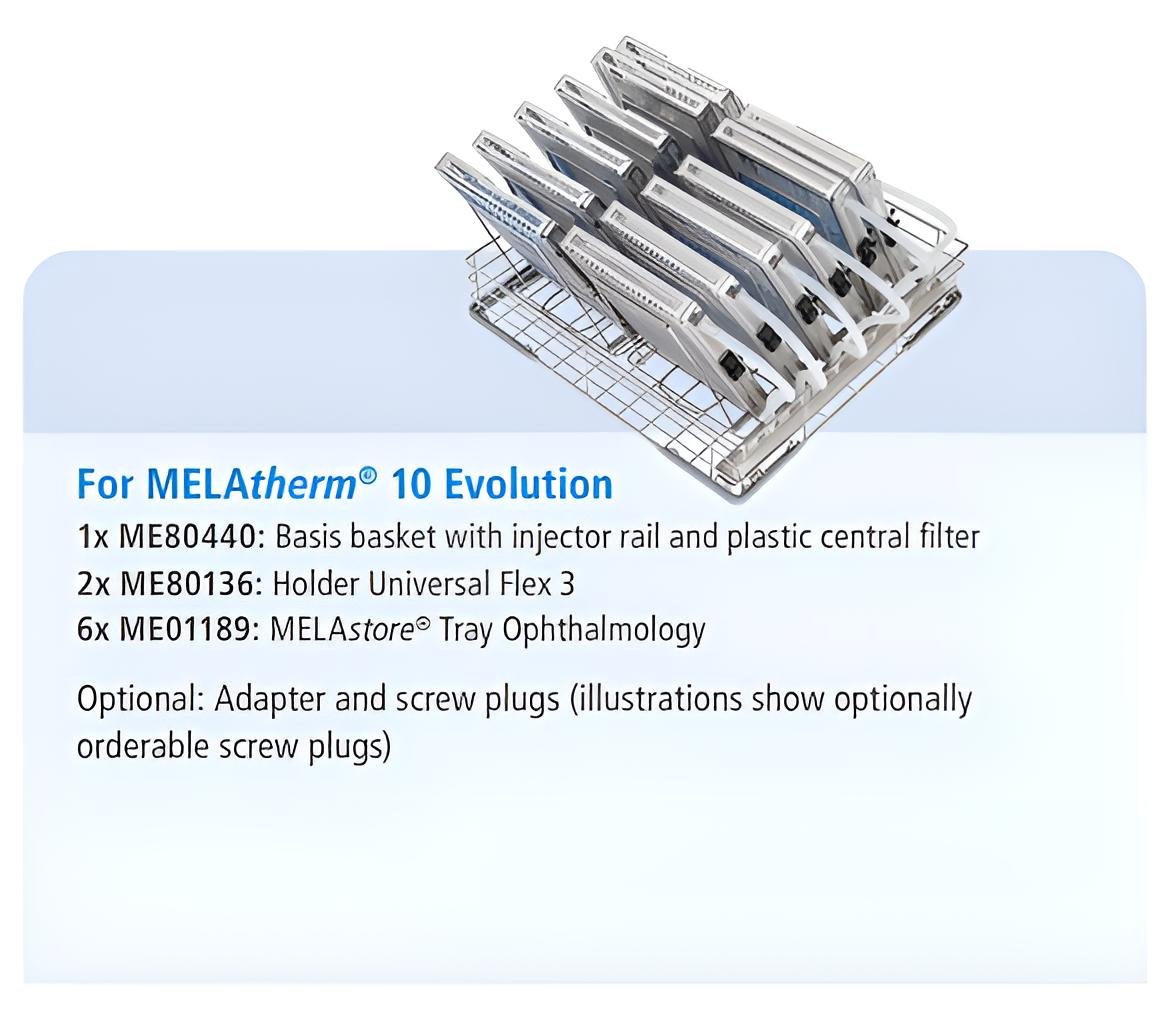 For MELAtherm® 10 Evolution
1x ME80440: Basis basket with injector rail and plastic central filter
2x ME80136: Holder Universal Flex 3
6x ME01189: MELAstore® Tray Ophthalmology

Optional: Adapter and screw plugs (illustrations show optionally orderable screw plugs)